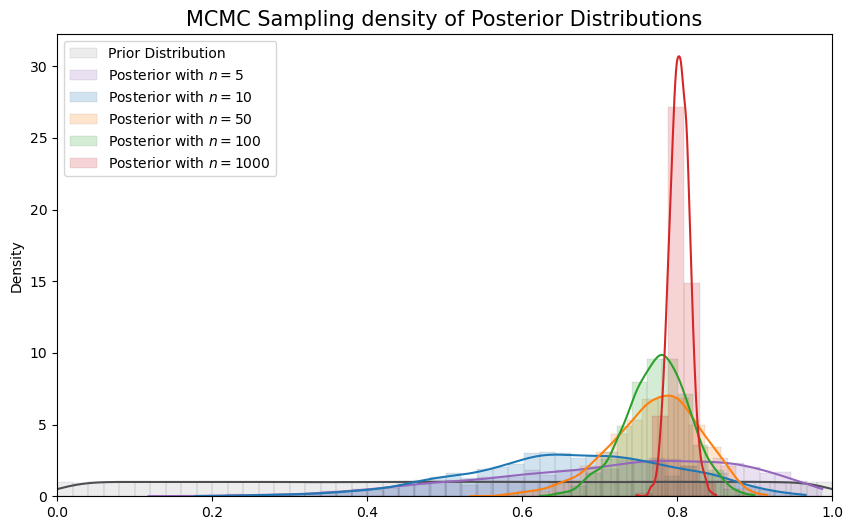 MCMC Sampling density of Posterior Distributions

Prior Distribution
Posterior with $n = 5$
Posterior with $n = 10$
Posterior with $n = 50$
Posterior with $n = 100$
Posterior with $n = 1000$

Density

30
25
20
15
10
5
0

0.0
0.2
0.4
0.6
0.8
1.0